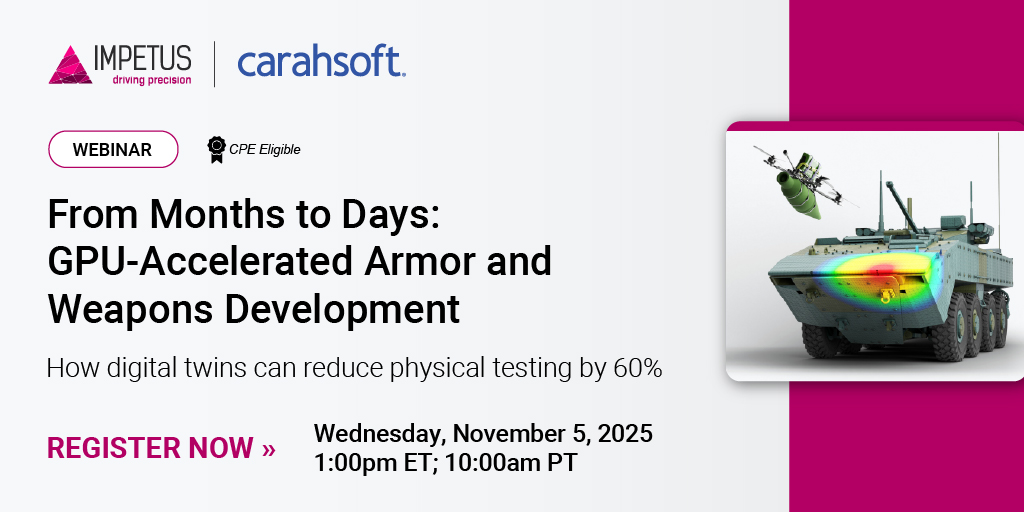 IMPETUS
driving precision

carahsoft.

WEBINAR

CPE Eligible

From Months to Days: GPU-Accelerated Armor and Weapons Development

How digital twins can reduce physical testing by 60%

REGISTER NOW »

Wednesday, November 5, 2025
1:00pm ET; 10:00am PT